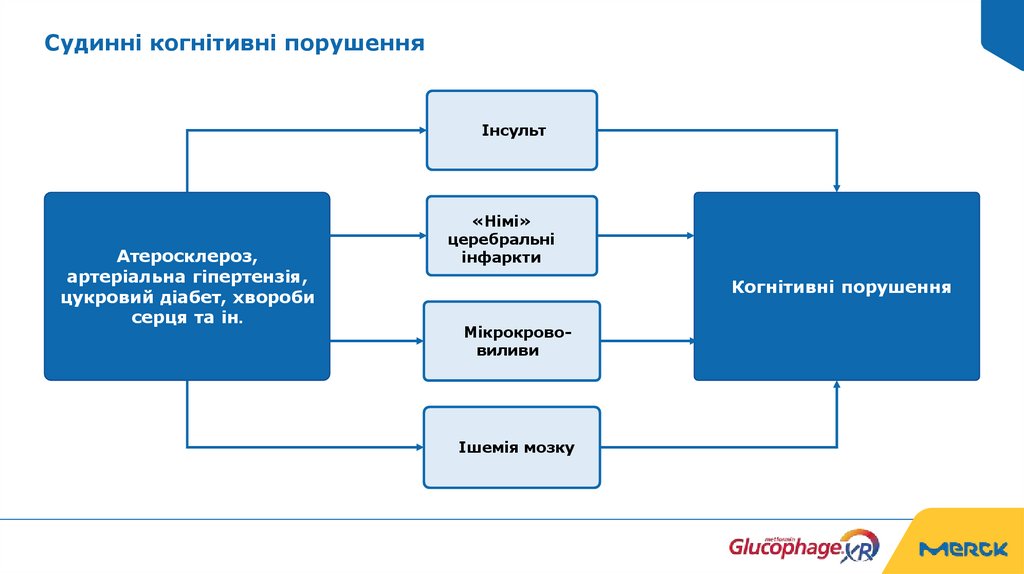 Судинні когнітивні порушення

Атеросклероз, артеріальна гіпертензія, цукровий діабет, хвороби серця та ін.

Інсульт

«Німі» церебральні інфаркти

Мікрокрововиливи

Ішемія мозку

Когнітивні порушення

metformin Glucophage XR

MERCK